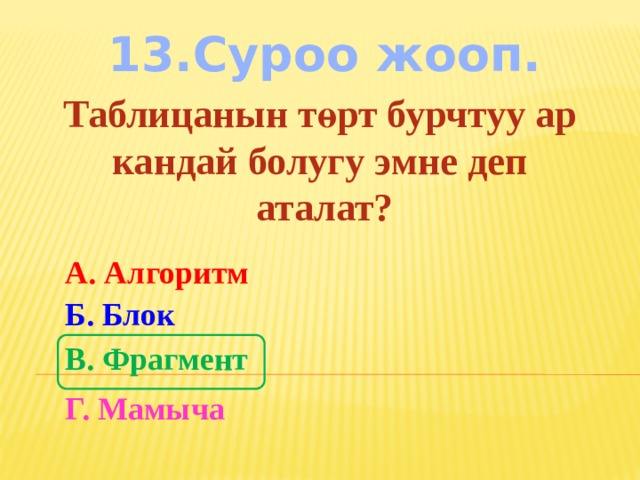 13.Суроо жооп.

Таблицанын төрт бурчтуу ар кандай болугу эмне деп аталат?

А. Алгоритм

Б. Блок

В. Фрагмент

Г. Мамыча